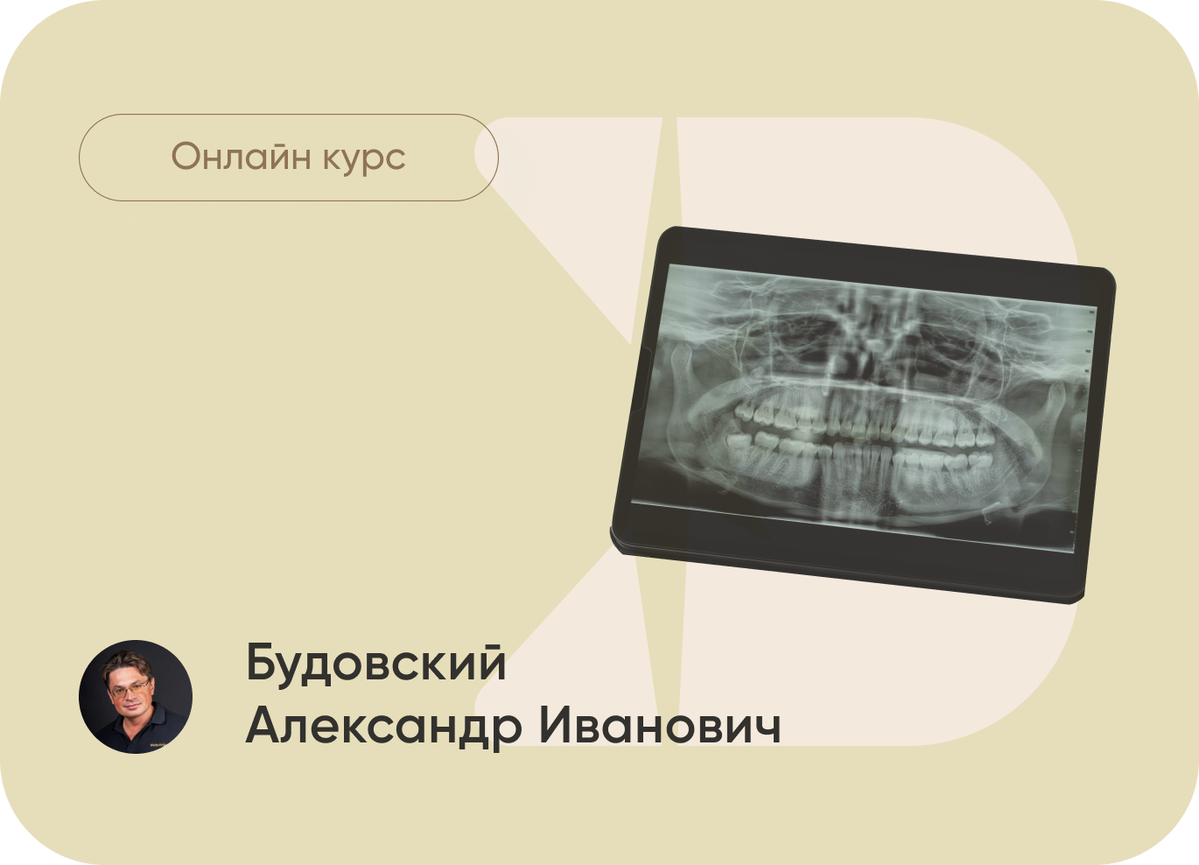 Онлайн курс

Будовский
Александр Иванович